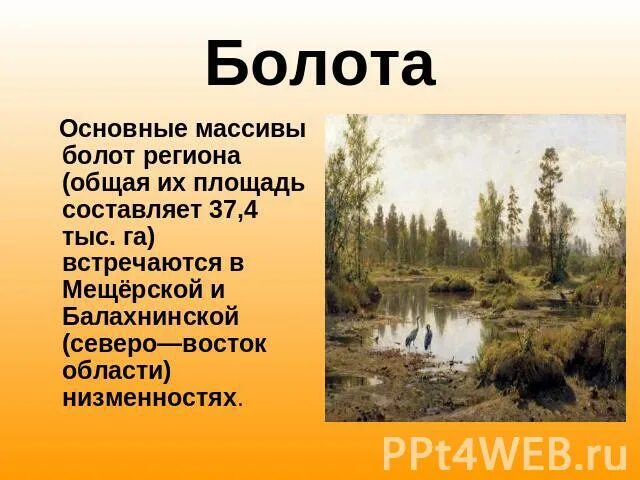 Болота

Основные массивы болот региона (общая их площадь составляет 37,4 тыс. га) встречаются в Мещёрской и Балахнинской (северо—восток области) низменностях.

PPt4WEB.ru